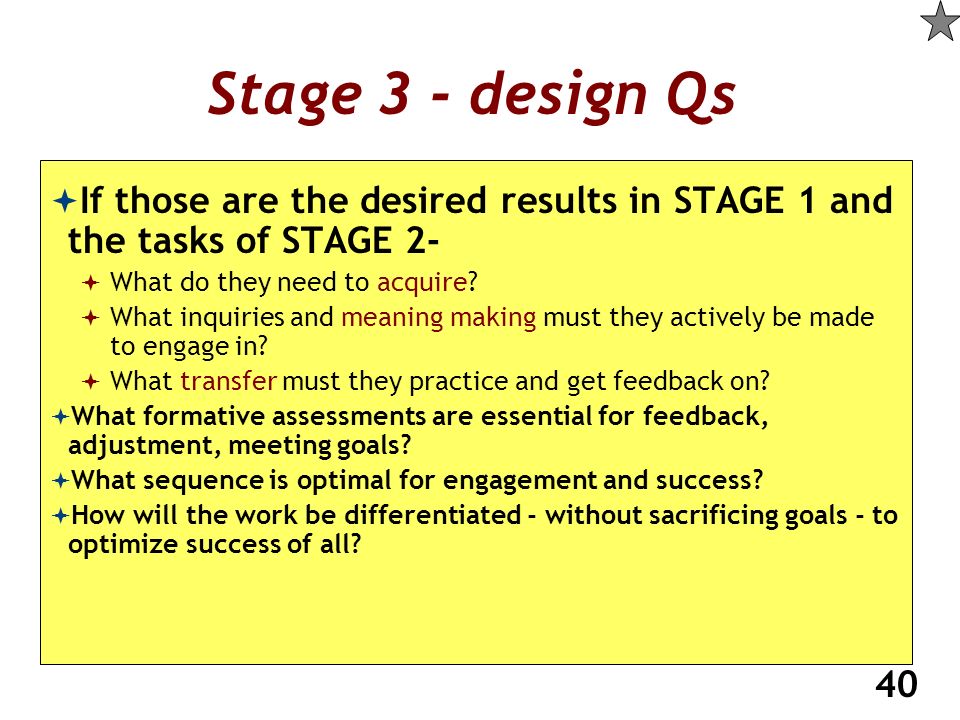 Stage 3 - design Qs

If those are the desired results in STAGE 1 and the tasks of STAGE 2-

What do they need to acquire?

What inquiries and meaning making must they actively be made to engage in?

What transfer must they practice and get feedback on?

What formative assessments are essential for feedback, adjustment, meeting goals?

What sequence is optimal for engagement and success?

How will the work be differentiated - without sacrificing goals - to optimize success of all?

40